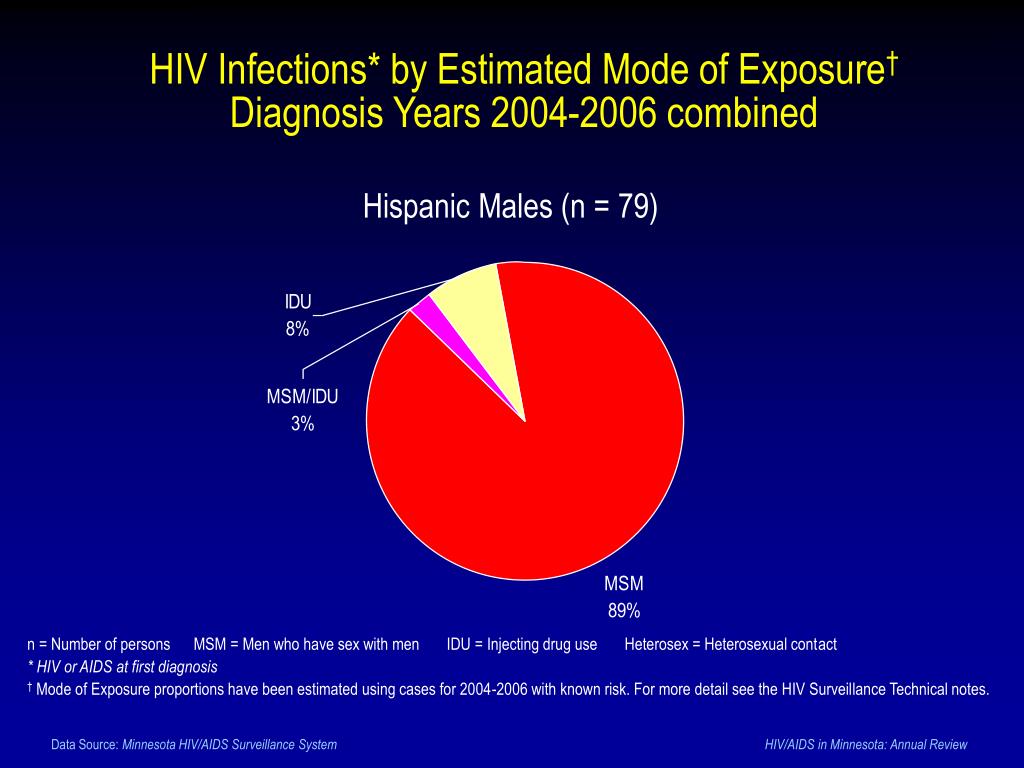 HIV Infections* by Estimated Mode of Exposure†
Diagnosis Years 2004-2006 combined

Hispanic Males (n = 79)

IDU
8%

MSM/IDU
3%

MSM
89%

n = Number of persons MSM = Men who have sex with men IDU = Injecting drug use Heterosex = Heterosexual contact
* HIV or AIDS at first diagnosis
† Mode of Exposure proportions have been estimated using cases for 2004-2006 with known risk. For more detail see the HIV Surveillance Technical notes.

Data Source: Minnesota HIV/AIDS Surveillance System

HIV/AIDS in Minnesota: Annual Review